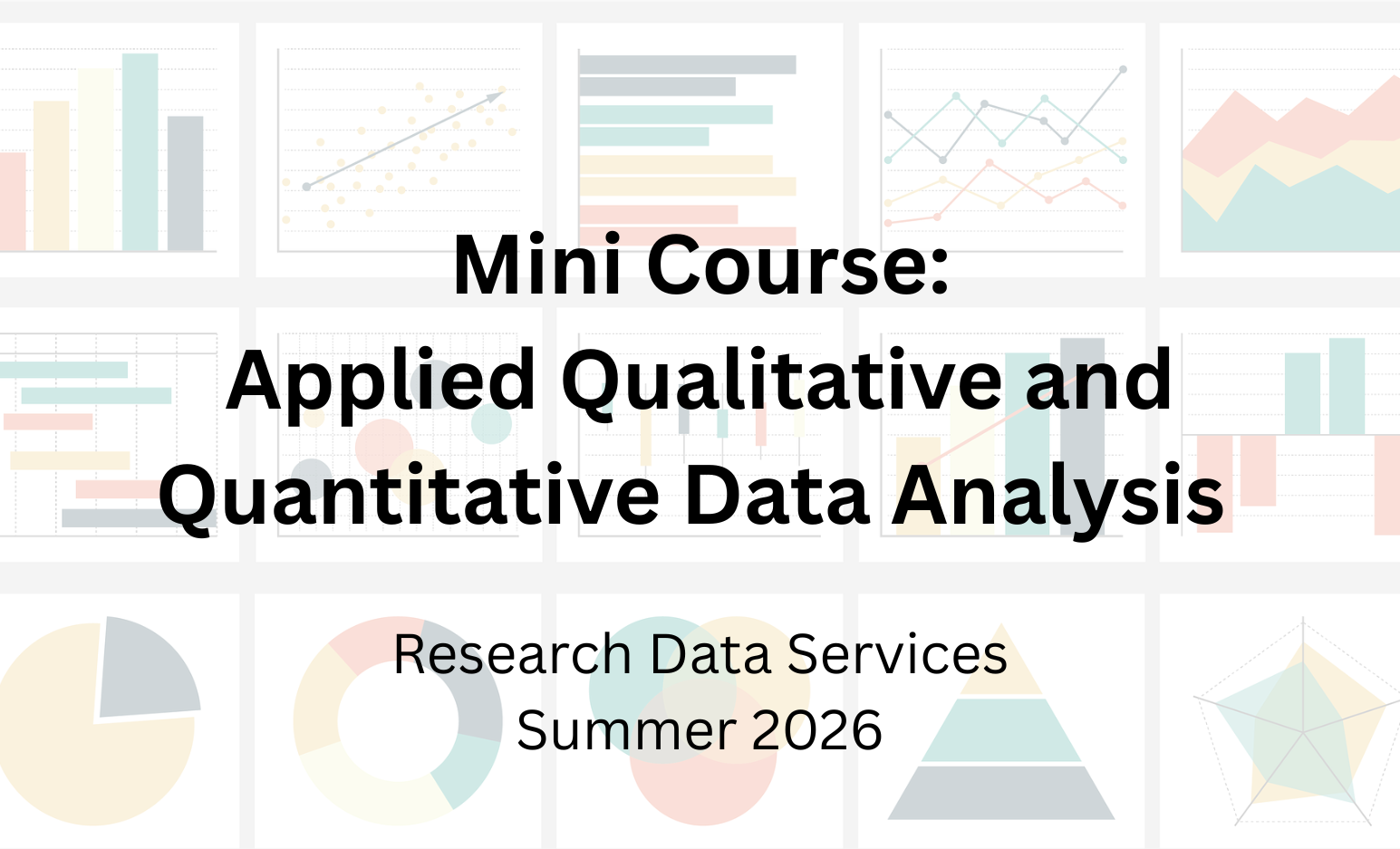 Mini Course:
Applied Qualitative and
Quantitative Data Analysis

Research Data Services
Summer 2026